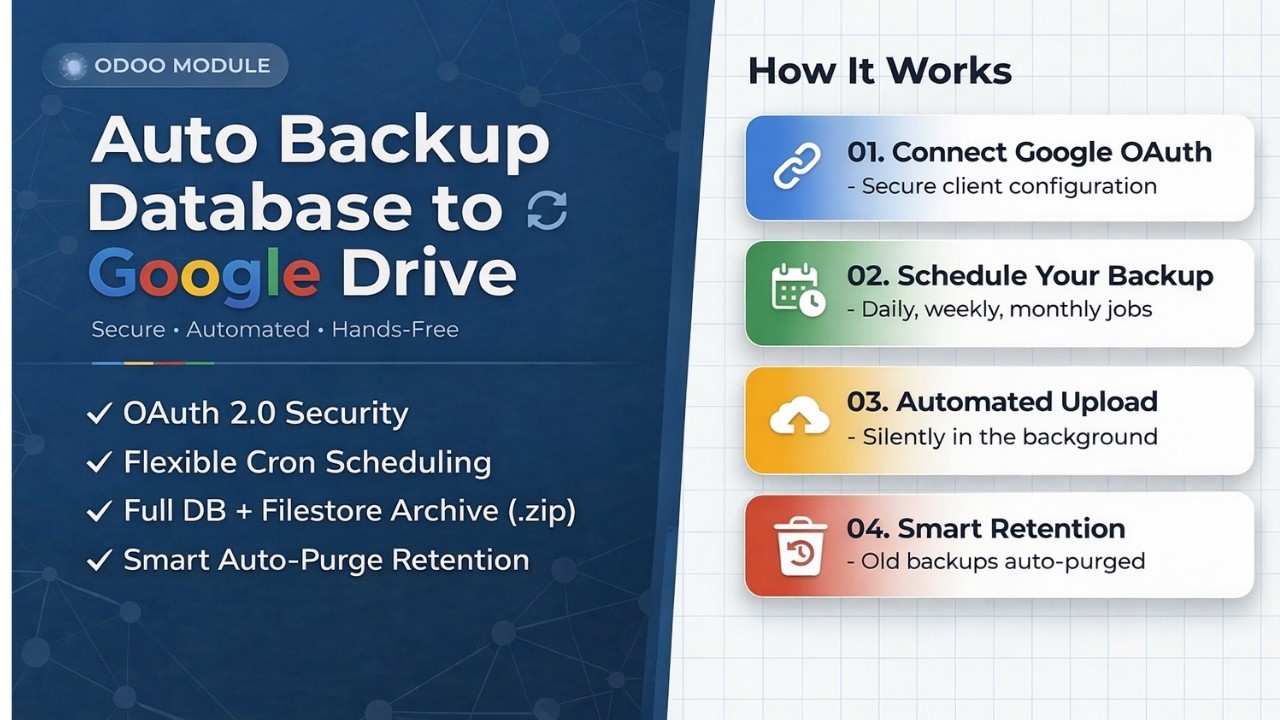 ODOO MODULE

Auto Backup Database to Google Drive

Secure • Automated • Hands-Free

✓ OAuth 2.0 Security
✓ Flexible Cron Scheduling
✓ Full DB + Filestore Archive (.zip)
✓ Smart Auto-Purge Retention

How It Works

01. Connect Google OAuth
- Secure client configuration

02. Schedule Your Backup
- Daily, weekly, monthly jobs

03. Automated Upload
- Silently in the background

04. Smart Retention
- Old backups auto-purged